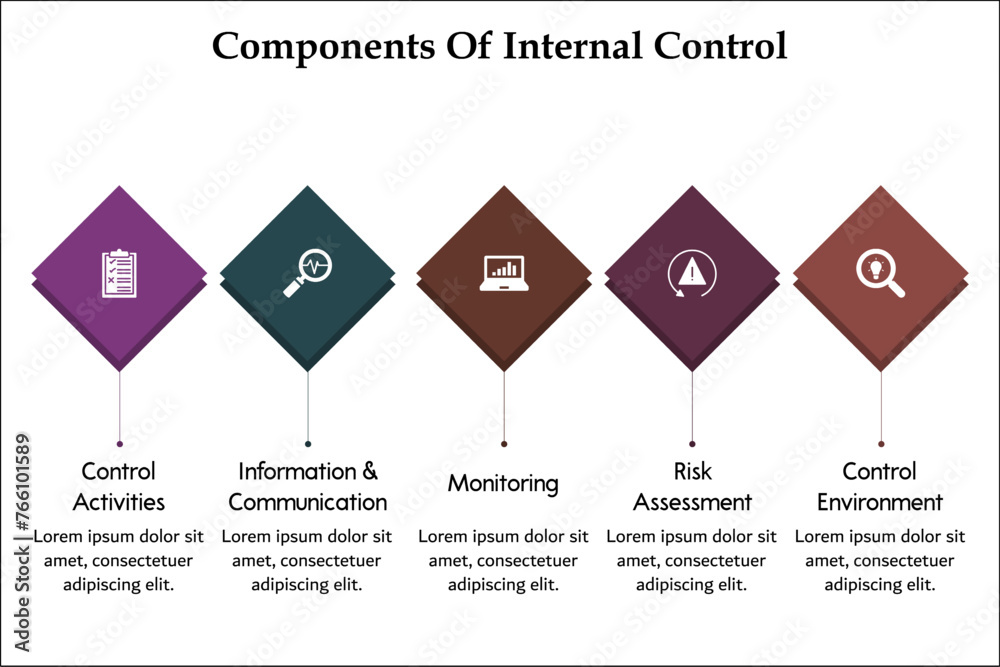 Components Of Internal Control

Control Activities
Lorem ipsum dolor sit amet, consectetuer adipiscing elit.

Information & Communication
Lorem ipsum dolor sit amet, consectetuer adipiscing elit.

Monitoring
Lorem ipsum dolor sit amet, consectetuer adipiscing elit.

Risk Assessment
Lorem ipsum dolor sit amet, consectetuer adipiscing elit.

Control Environment
Lorem ipsum dolor sit amet, consectetuer adipiscing elit.

Adobe Stock | #766101589